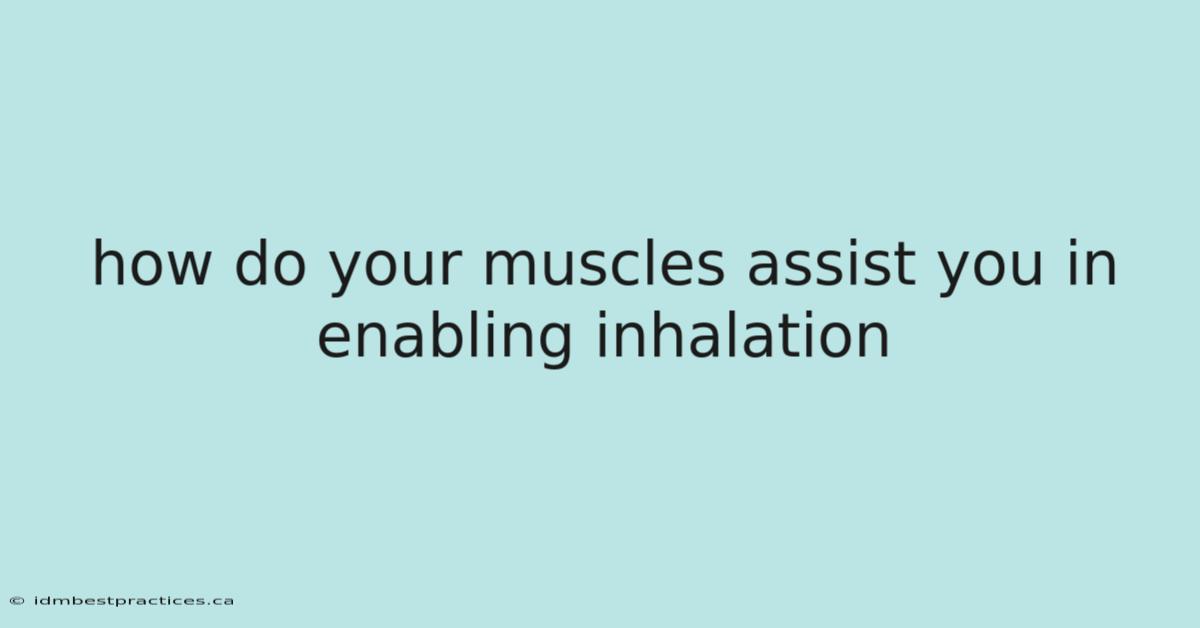 how do your muscles assist you in enabling inhalation

© idmbestpractices.ca